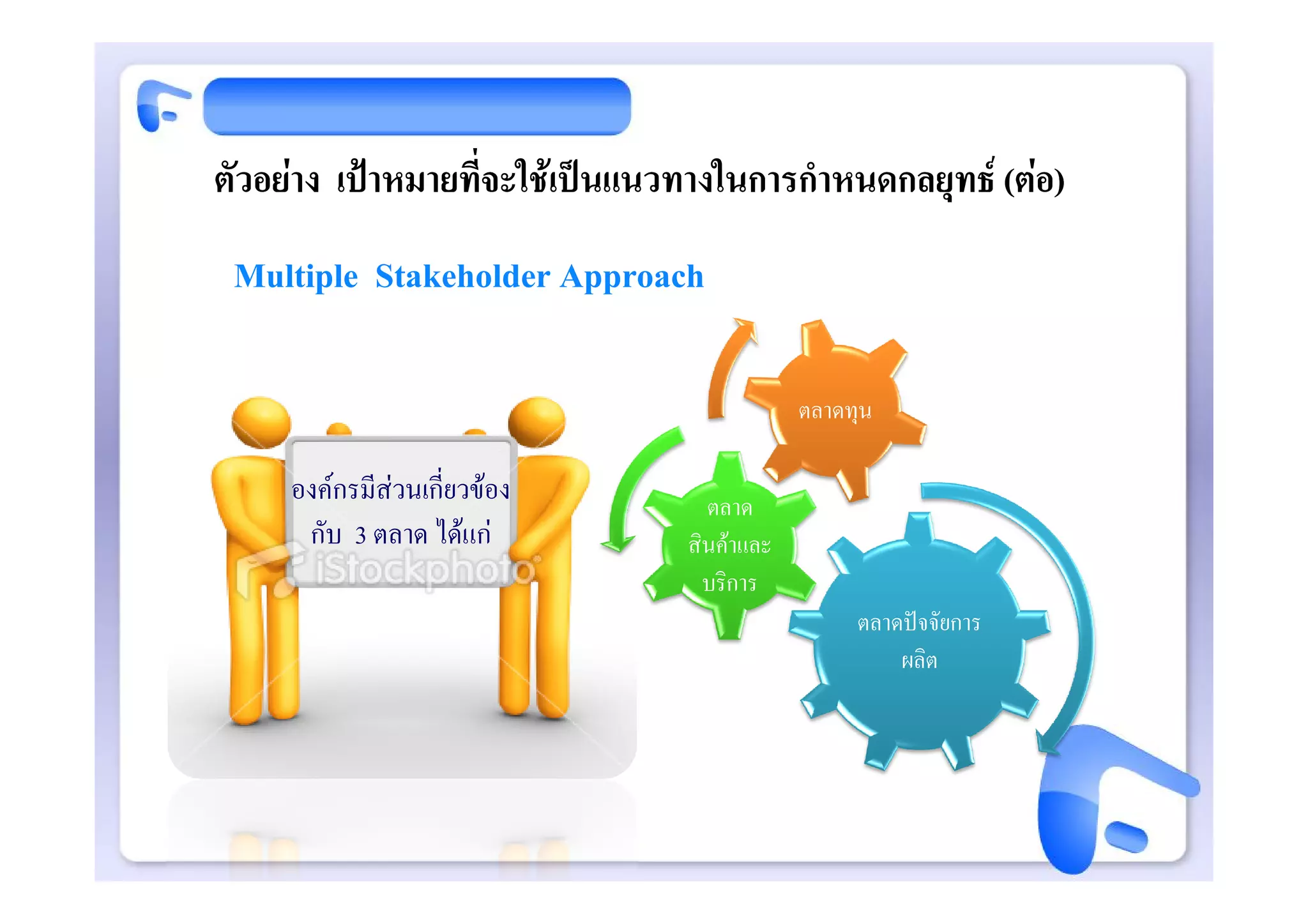 ตัวอย่าง เป้าหมายที่จะใช้เป็นแนวทางในการกำหนดกลยุทธ์ (ต่อ)

Multiple Stakeholder Approach

องค์กรมีส่วนเกี่ยวข้อง กับ 3 ตลาด ได้แก่

iStockphoto

ตลาดทุน

ตลาด สินค้าและ บริการ

ตลาดปัจจัยการ ผลิต